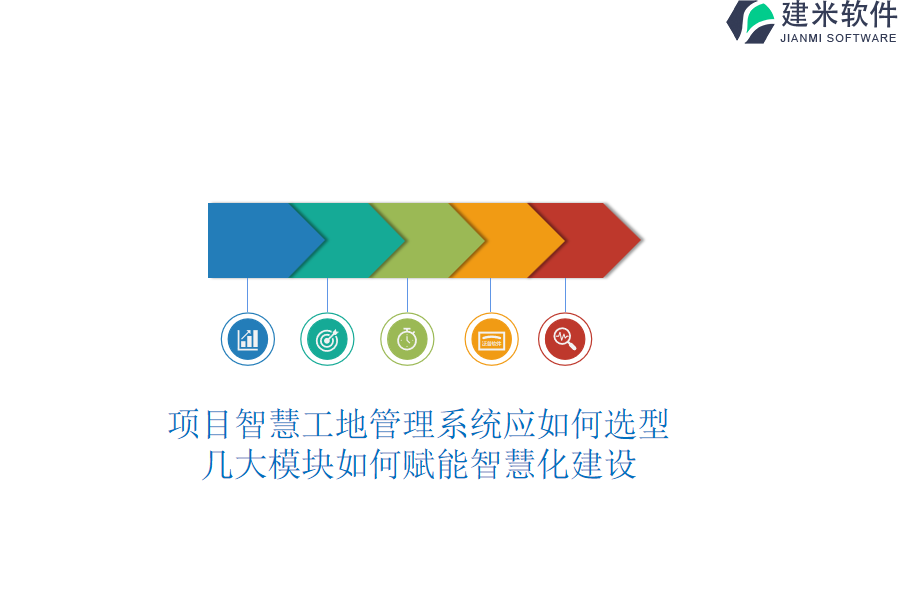 建米软件
JIANMI SOFTWARE

项目智慧工地管理系统应如何选型
几大模块如何赋能智慧化建设